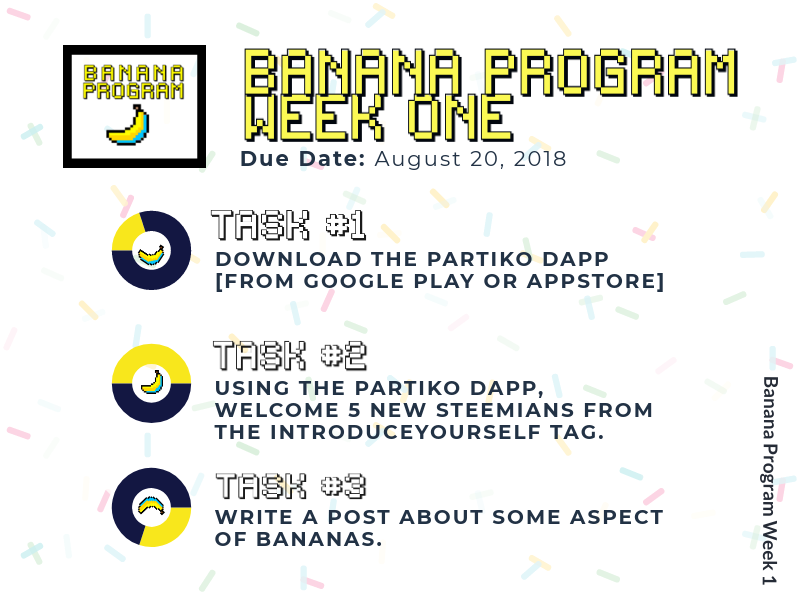 BANANA PROGRAM

BANANA PROGRAM WEEK ONE

Due Date: August 20, 2018

TASK #1

DOWNLOAD THE PARTIKO DAPP [FROM GOOGLE PLAY OR APPSTORE]

TASK #2

USING THE PARTIKO DAPP, WELCOME 5 NEW STEEMIANS FROM THE INTRODUCEYOURSELF TAG.

TASK #3

WRITE A POST ABOUT SOME ASPECT OF BANANAS.

Banana Program Week 1